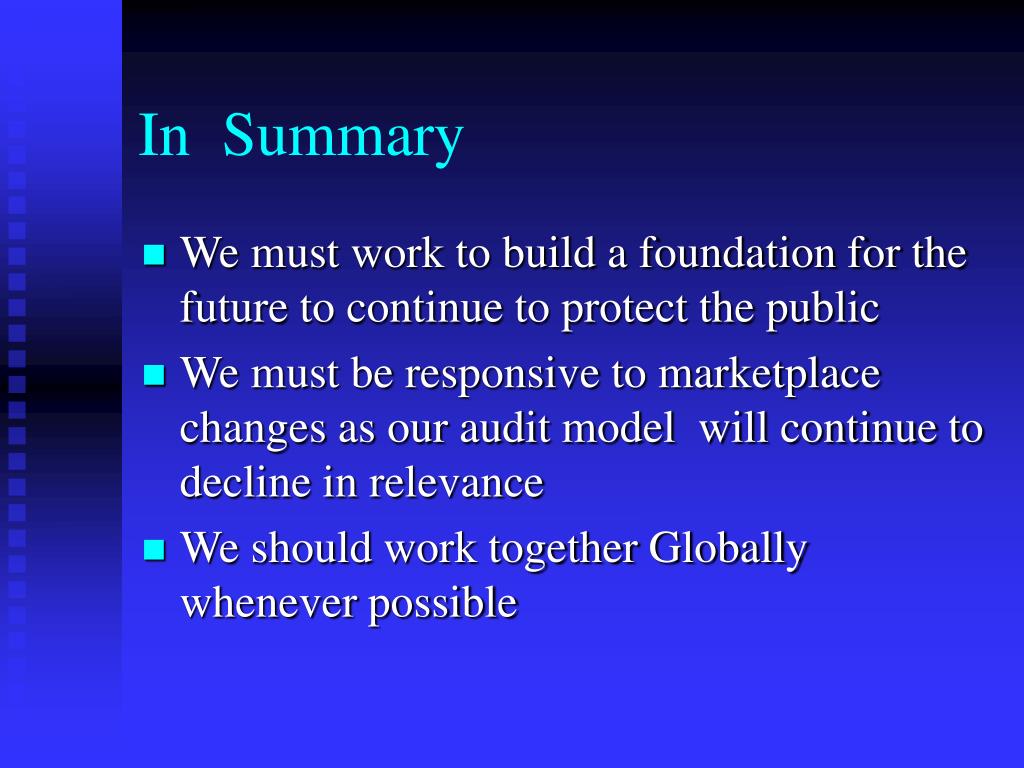 In Summary

- We must work to build a foundation for the future to continue to protect the public
- We must be responsive to marketplace changes as our audit model will continue to decline in relevance
- We should work together Globally whenever possible